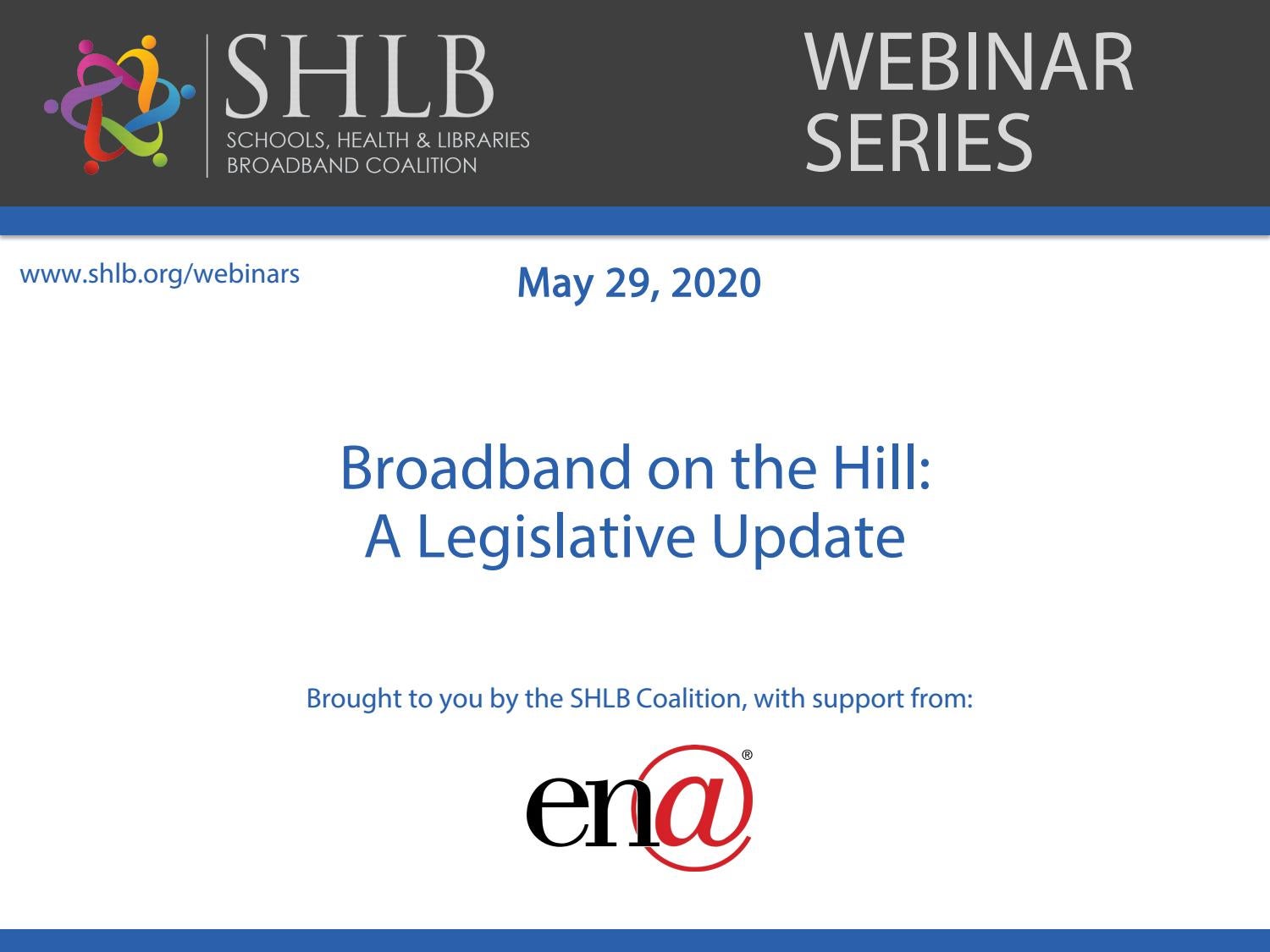 SHLB
SCHOOLS, HEALTH & LIBRARIES BROADBAND COALITION

WEBINAR SERIES

www.shlb.org/webinars

May 29, 2020

Broadband on the Hill:
A Legislative Update

Brought to you by the SHLB Coalition, with support from:

ena®